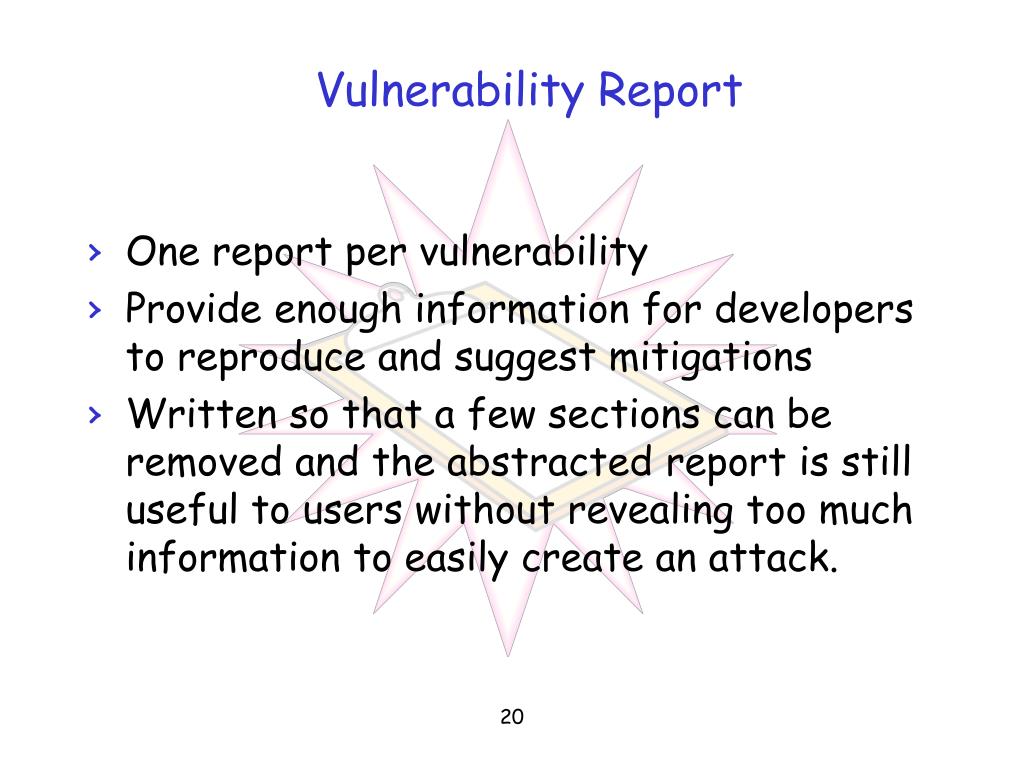 Vulnerability Report

› One report per vulnerability
› Provide enough information for developers to reproduce and suggest mitigations
› Written so that a few sections can be removed and the abstracted report is still useful to users without revealing too much information to easily create an attack.

20